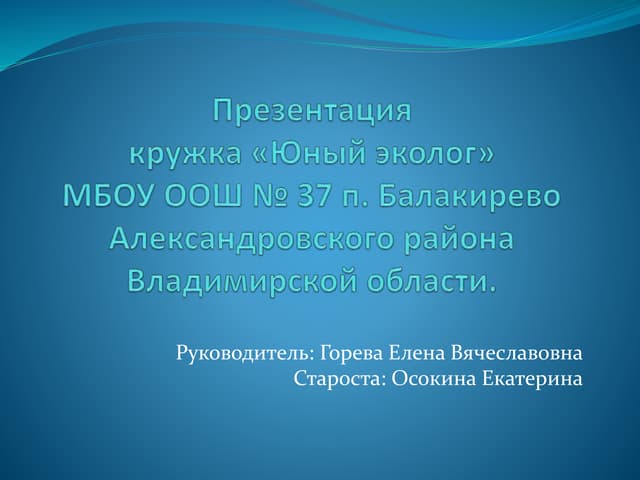 Презентация
кружка «Юный эколог»
МБОУ ООШ № 37 п. Балакирево
Александровского района
Владимирской области.

Руководитель: Горева Елена Вячеславовна
Староста: Осокина Екатерина